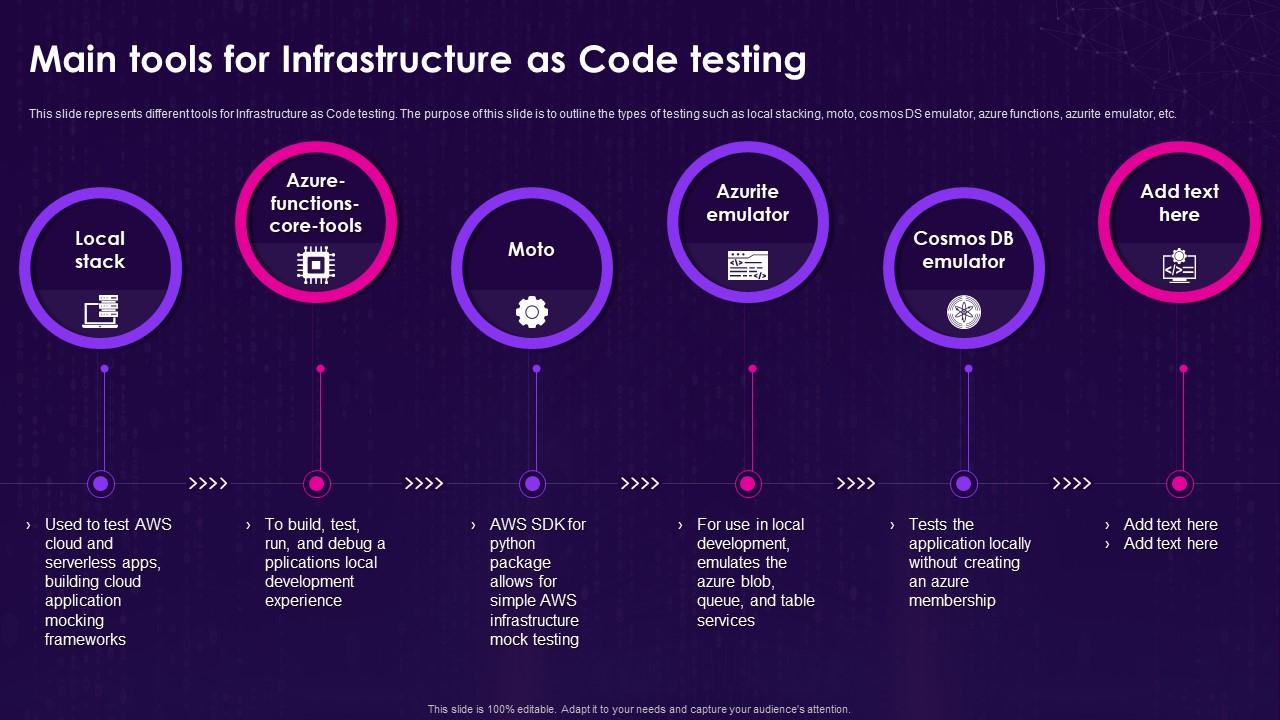 Main tools for Infrastructure as Code testing

This slide represents different tools for Infrastructure as Code testing. The purpose of this slide is to outline the types of testing such as local stacking, moto, cosmos DS emulator, azure functions, azurite emulator, etc.

Local stack

Azure-functions-core-tools

Moto

Azurite emulator

Cosmos DB emulator

Add text here

› Used to test AWS cloud and serverless apps, building cloud application mocking frameworks

› To build, test, run, and debug a pplications local development experience

› AWS SDK for python package allows for simple AWS infrastructure mock testing

› For use in local development, emulates the azure blob, queue, and table services

› Tests the application locally without creating an azure membership

› Add text here
› Add text here

This slide is 100% editable. Adapt it to your needs and capture your audience's attention.